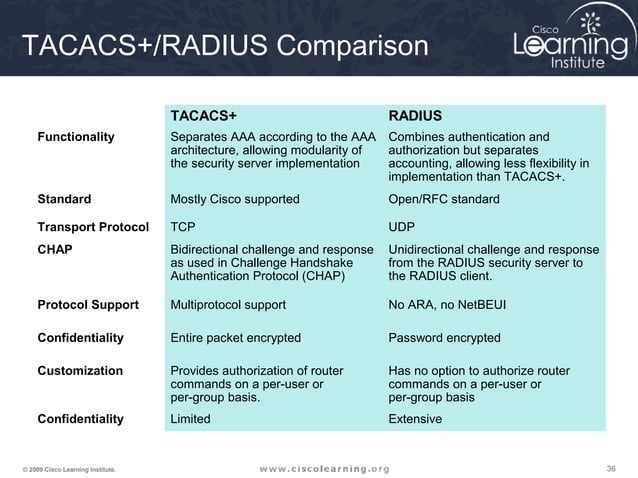 TACACS+/RADIUS Comparison

Cisco Learning Institute

| | TACACS+ | RADIUS |
|---|---|---|
| Functionality | Separates AAA according to the AAA architecture, allowing modularity of the security server implementation | Combines authentication and authorization but separates accounting, allowing less flexibility in implementation than TACACS+. |
| Standard | Mostly Cisco supported | Open/RFC standard |
| Transport Protocol | TCP | UDP |
| CHAP | Bidirectional challenge and response as used in Challenge Handshake Authentication Protocol (CHAP) | Unidirectional challenge and response from the RADIUS security server to the RADIUS client. |
| Protocol Support | Multiprotocol support | No ARA, no NetBEUI |
| Confidentiality | Entire packet encrypted | Password encrypted |
| Customization | Provides authorization of router commands on a per-user or per-group basis. | Has no option to authorize router commands on a per-user or per-group basis |
| Confidentiality | Limited | Extensive |

© 2009 Cisco Learning Institute.

www.ciscolearning.org

36